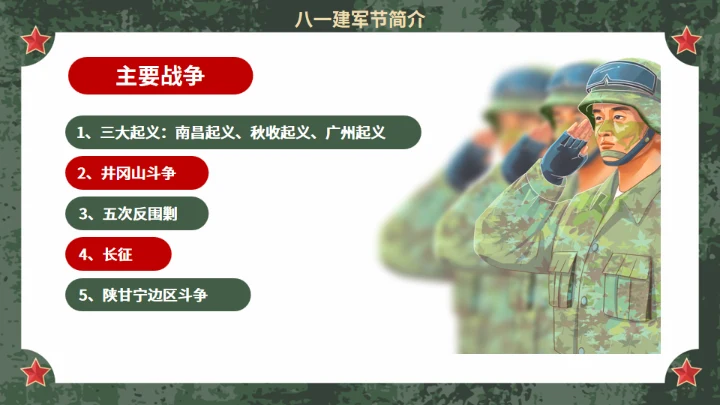 八一建军节简介

主要战争

1、三大起义：南昌起义、秋收起义、广州起义

2、井冈山斗争

3、五次反围剿

4、长征

5、陕甘宁边区斗争